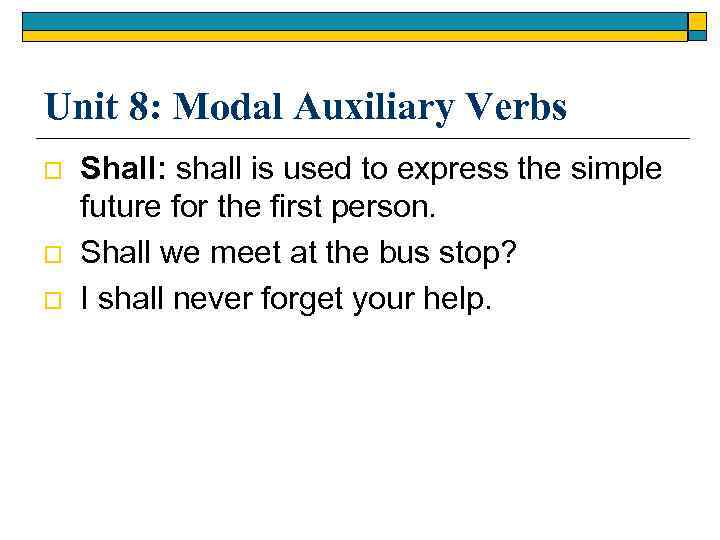 Unit 8: Modal Auxiliary Verbs

□ Shall: shall is used to express the simple future for the first person.

□ Shall we meet at the bus stop?

□ I shall never forget your help.